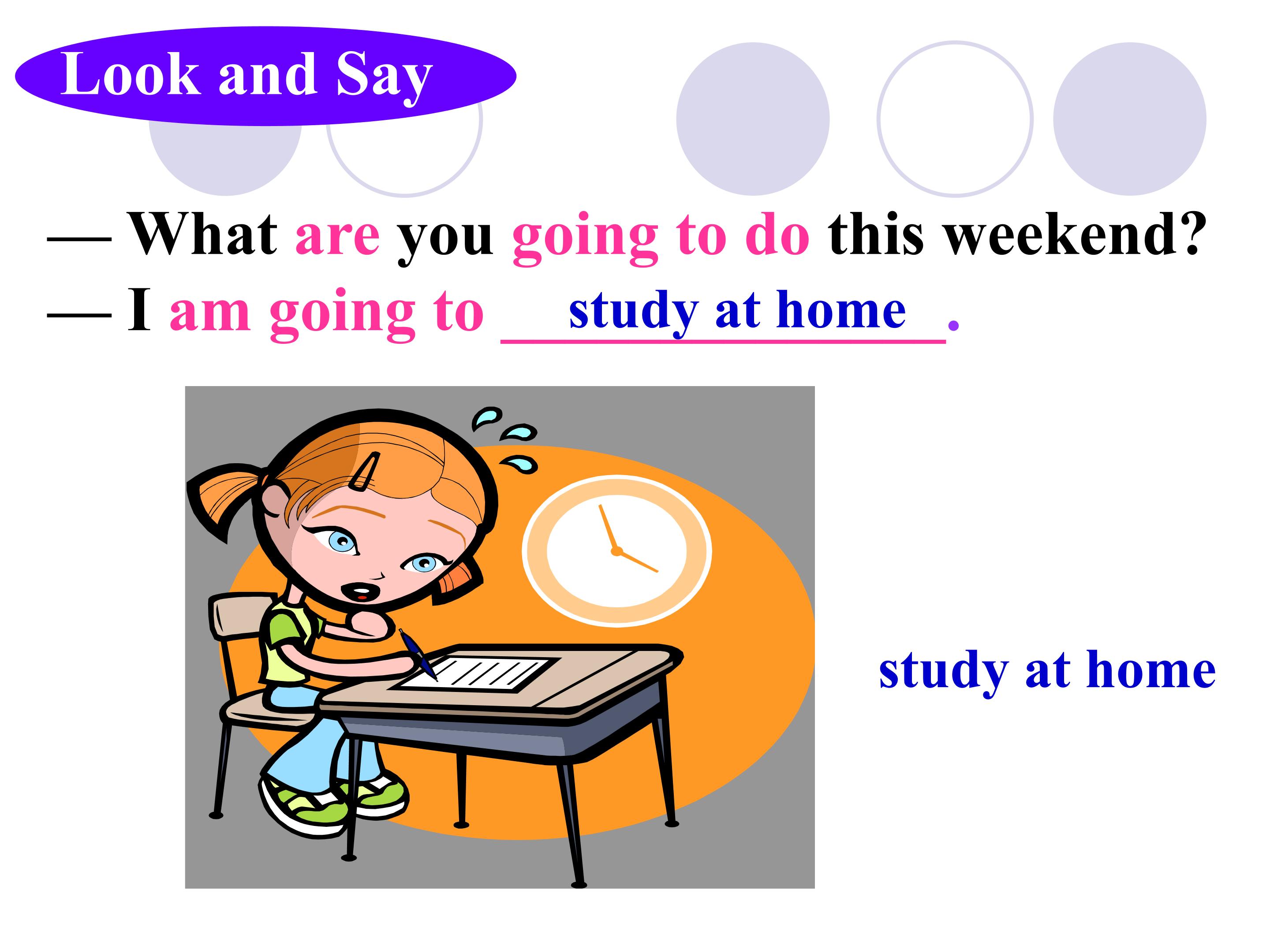 Look and Say

— What are you going to do this weekend?
— I am going to study at home.

study at home